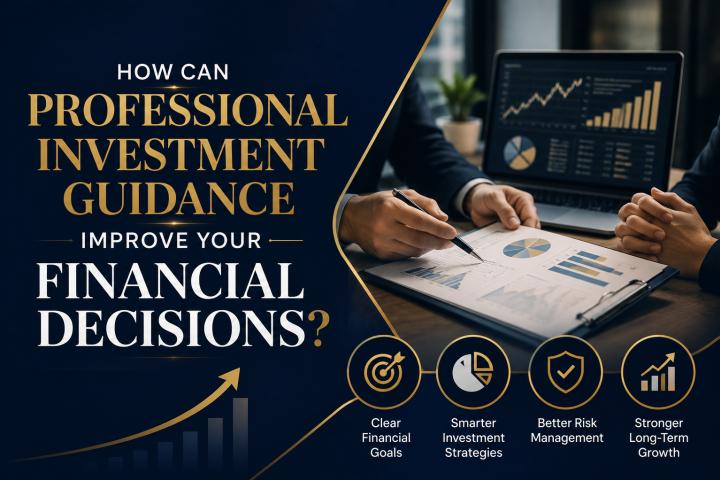 HOW CAN
PROFESSIONAL INVESTMENT GUIDANCE
IMPROVE YOUR
FINANCIAL DECISIONS?

Clear Financial Goals

Smarter Investment Strategies

Better Risk Management

Stronger Long-Term Growth